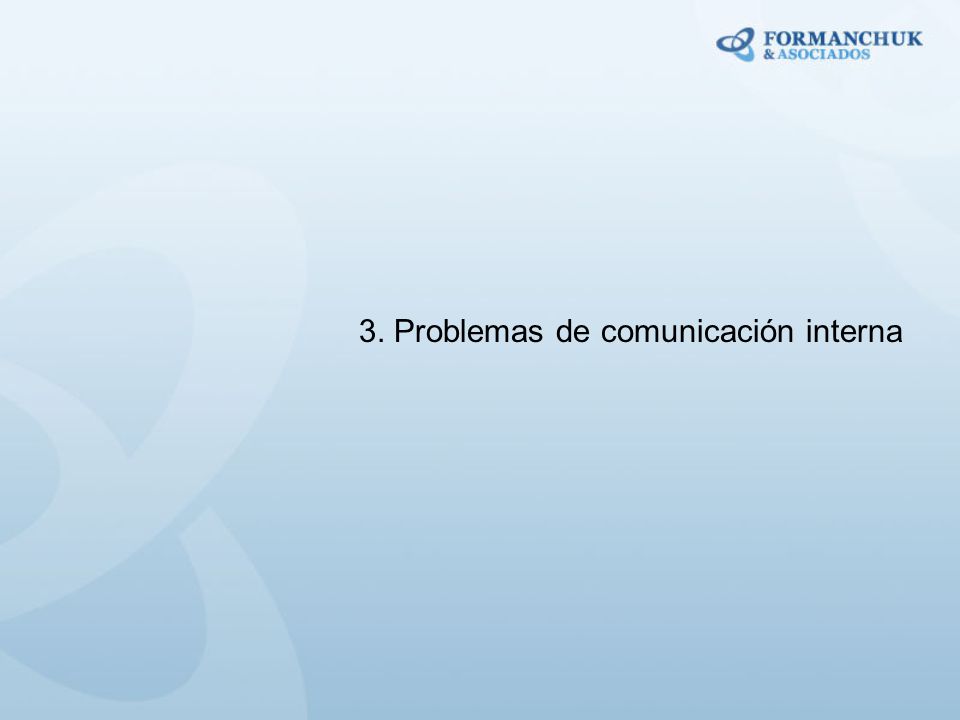 FORMANCHUK
& ASOCIADOS

3. Problemas de comunicación interna